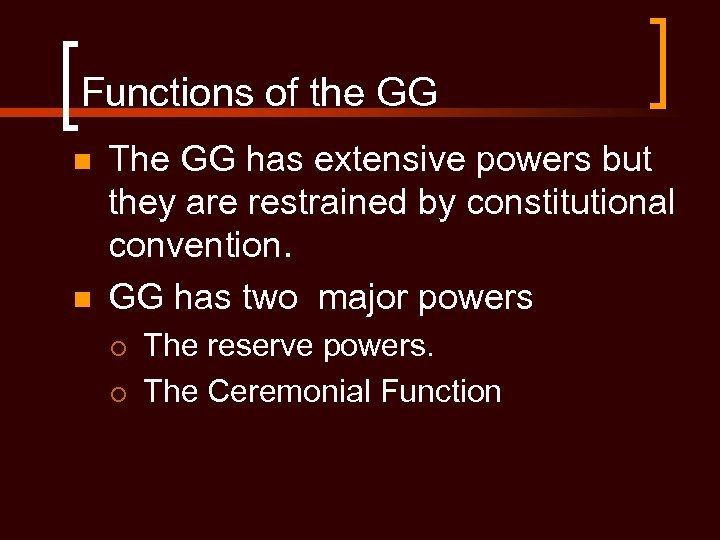 Functions of the GG

- The GG has extensive powers but they are restrained by constitutional convention.
- GG has two major powers
  - The reserve powers.
  - The Ceremonial Function